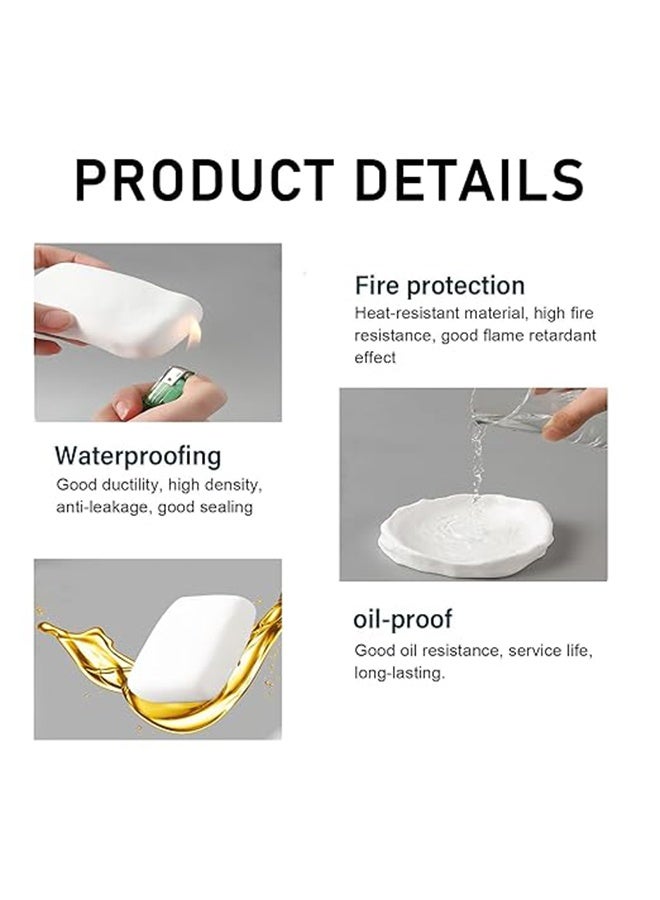 PRODUCT DETAILS

Fire protection
Heat-resistant material, high fire resistance, good flame retardant effect

Waterproofing
Good ductility, high density, anti-leakage, good sealing

oil-proof
Good oil resistance, service life, long-lasting.